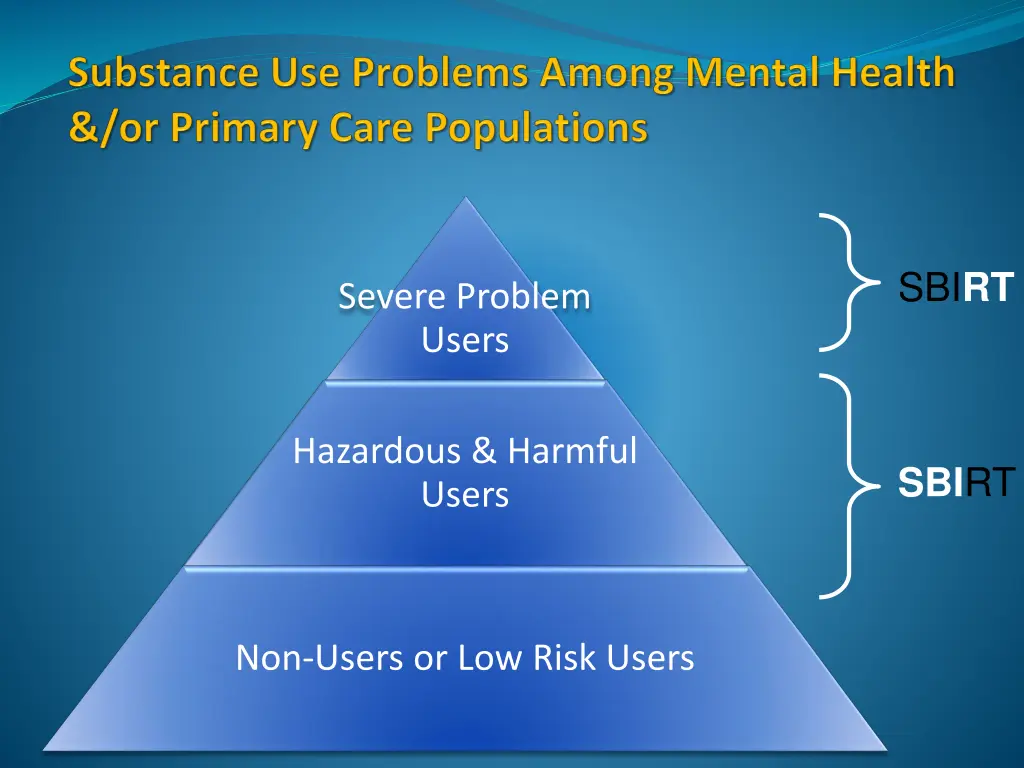 Substance Use Problems Among Mental Health &/or Primary Care Populations

Severe Problem Users

SBIRT

Hazardous & Harmful Users

SBIRT

Non-Users or Low Risk Users